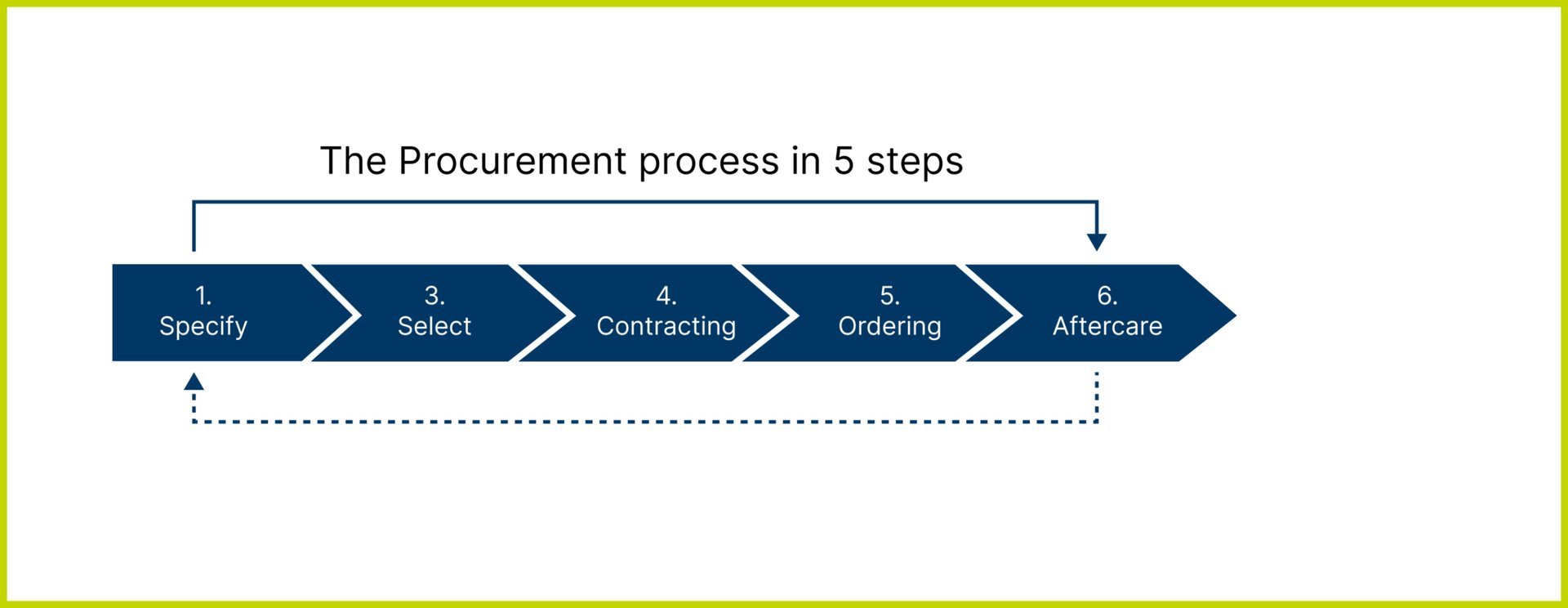 The Procurement process in 5 steps

1.
Specify

3.
Select

4.
Contracting

5.
Ordering

6.
Aftercare